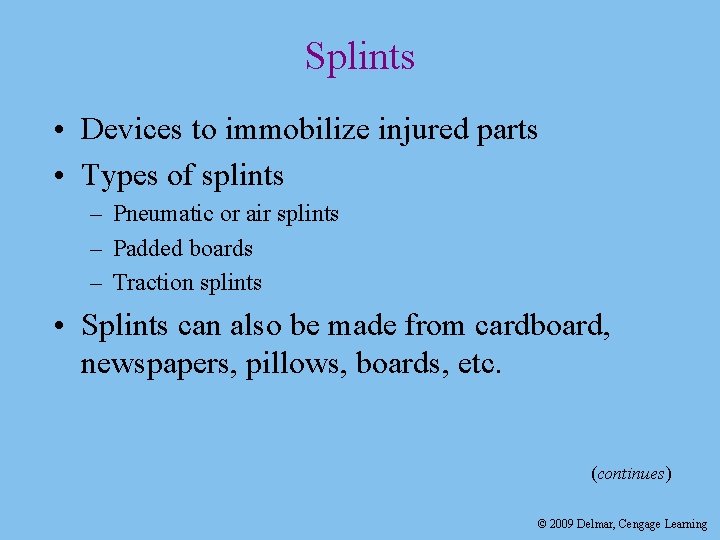 Splints

• Devices to immobilize injured parts
• Types of splints
– Pneumatic or air splints
– Padded boards
– Traction splints
• Splints can also be made from cardboard, newspapers, pillows, boards, etc.

(continues)

© 2009 Delmar, Cengage Learning